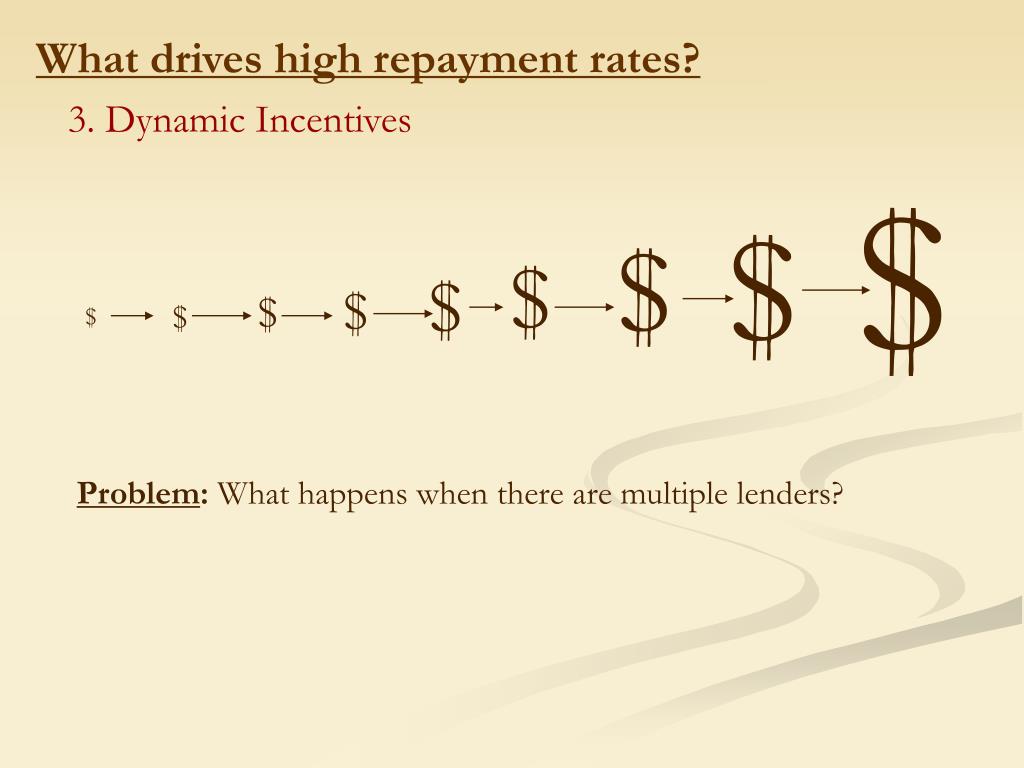 What drives high repayment rates?

3. Dynamic Incentives

\$ → \$ → \$ → \$ → \$ → \$ → \$ → \$ → \$

Problem: What happens when there are multiple lenders?